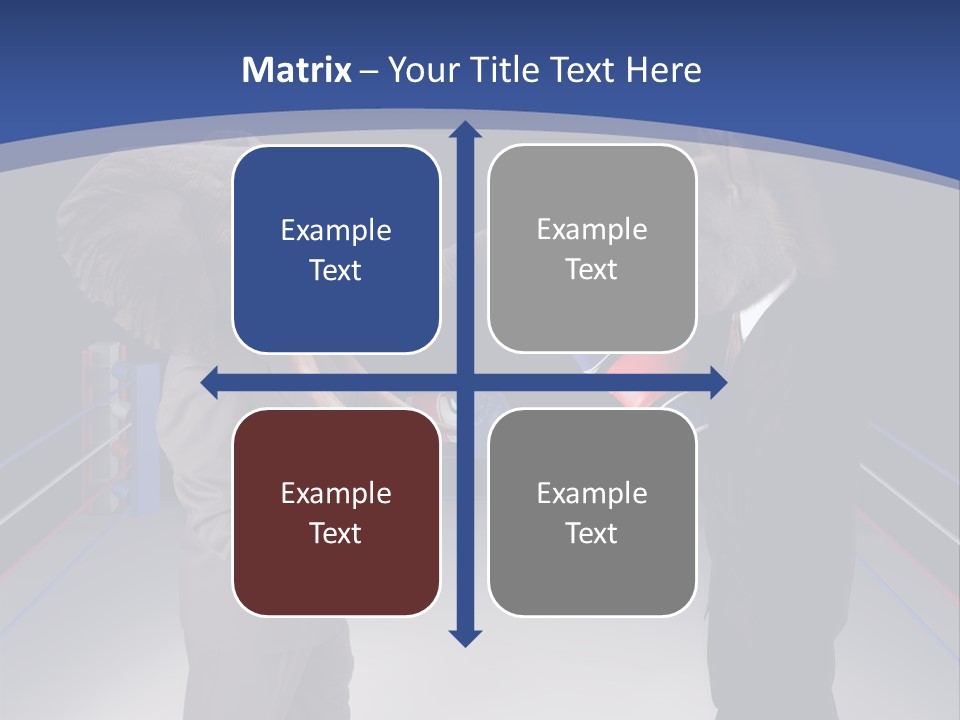 Matrix – Your Title Text Here

Example Text

Example Text

Example Text

Example Text